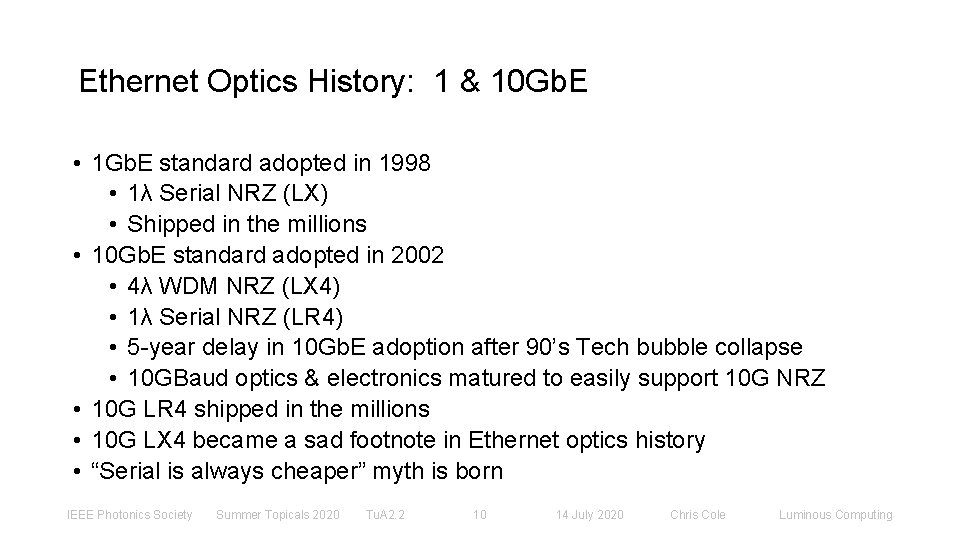 Ethernet Optics History: 1 & 10GbE

• 1GbE standard adopted in 1998
  • 1λ Serial NRZ (LX)
  • Shipped in the millions
• 10GbE standard adopted in 2002
  • 4λ WDM NRZ (LX4)
  • 1λ Serial NRZ (LR4)
  • 5-year delay in 10GbE adoption after 90's Tech bubble collapse
  • 10GBaud optics & electronics matured to easily support 10G NRZ
• 10G LR4 shipped in the millions
• 10G LX4 became a sad footnote in Ethernet optics history
• "Serial is always cheaper" myth is born

IEEE Photonics Society Summer Topicals 2020 TuA2.2 10 14 July 2020 Chris Cole Luminous Computing